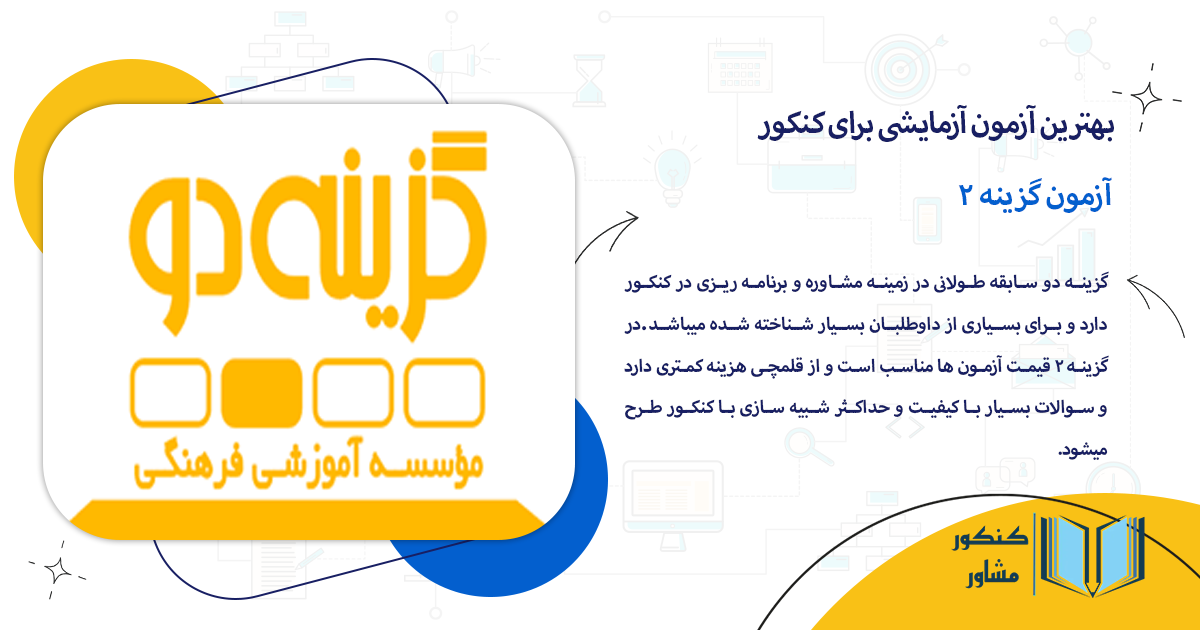 بهترین آزمون آزمایشی برای کنکور

آزمون گزینه ۲

گزینه دو سابقه طولانی در زمینه مشاوره و برنامه ریزی در کنکور دارد و برای بسیاری از داوطلبان بسیار شناخته شده میباشد.در گزینه ۲ قیمت آزمون ها مناسب است و از قلمچی هزینه کمتری دارد و سوالات بسیار با کیفیت و حداکثر شبیه سازی با کنکور طرح میشود.

گزینه دو

موسسه آموزشی فرهنگی

کنکور مشاور